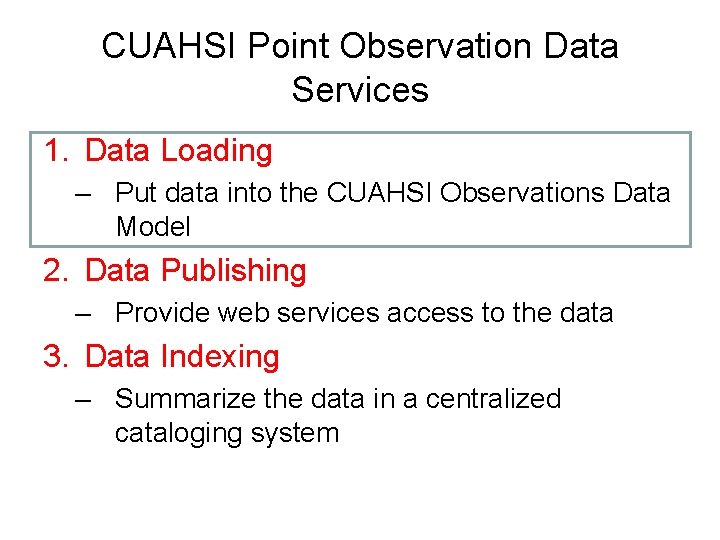 CUAHSI Point Observation Data Services

1. Data Loading
– Put data into the CUAHSI Observations Data Model

2. Data Publishing
– Provide web services access to the data

3. Data Indexing
– Summarize the data in a centralized cataloging system